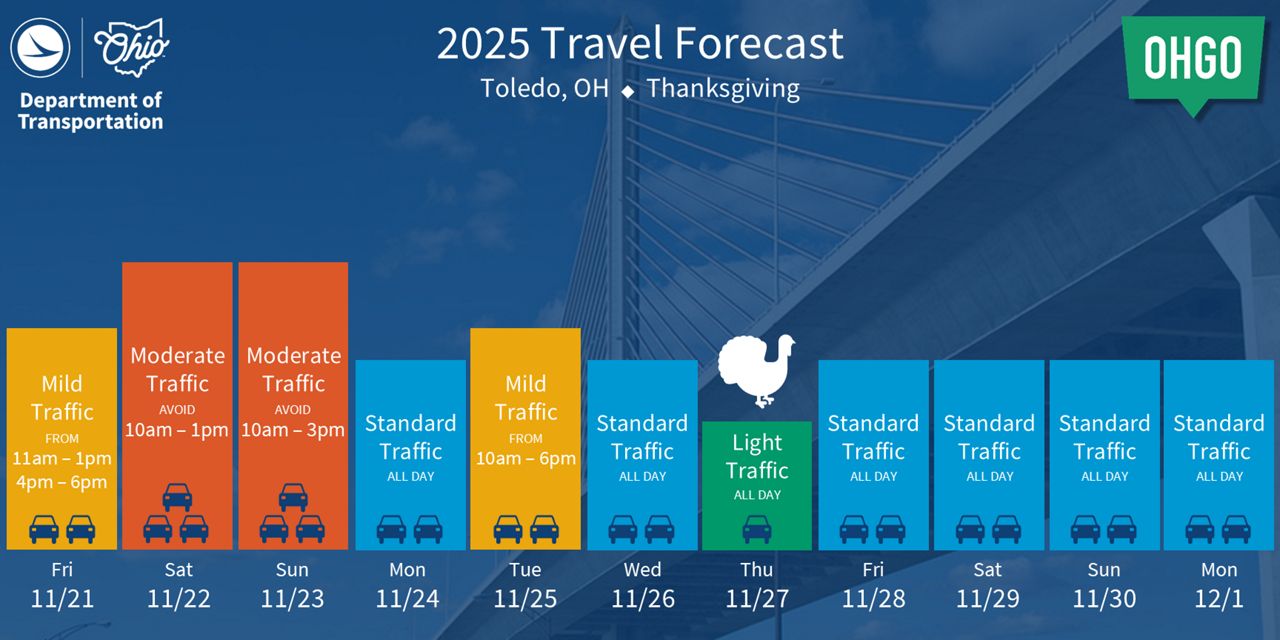 Ohio

Department of Transportation

2025 Travel Forecast

Toledo, OH ◆ Thanksgiving

OHGO

Mild Traffic
FROM
11am – 1pm
4pm – 6pm

Fri
11/21

Moderate Traffic
AVOID
10am – 1pm

Sat
11/22

Moderate Traffic
AVOID
10am – 3pm

Sun
11/23

Standard Traffic
ALL DAY

Mon
11/24

Mild Traffic
FROM
10am – 6pm

Tue
11/25

Standard Traffic
ALL DAY

Wed
11/26

Light Traffic
ALL DAY

Thu
11/27

Standard Traffic
ALL DAY

Fri
11/28

Standard Traffic
ALL DAY

Sat
11/29

Standard Traffic
ALL DAY

Sun
11/30

Standard Traffic
ALL DAY

Mon
12/1